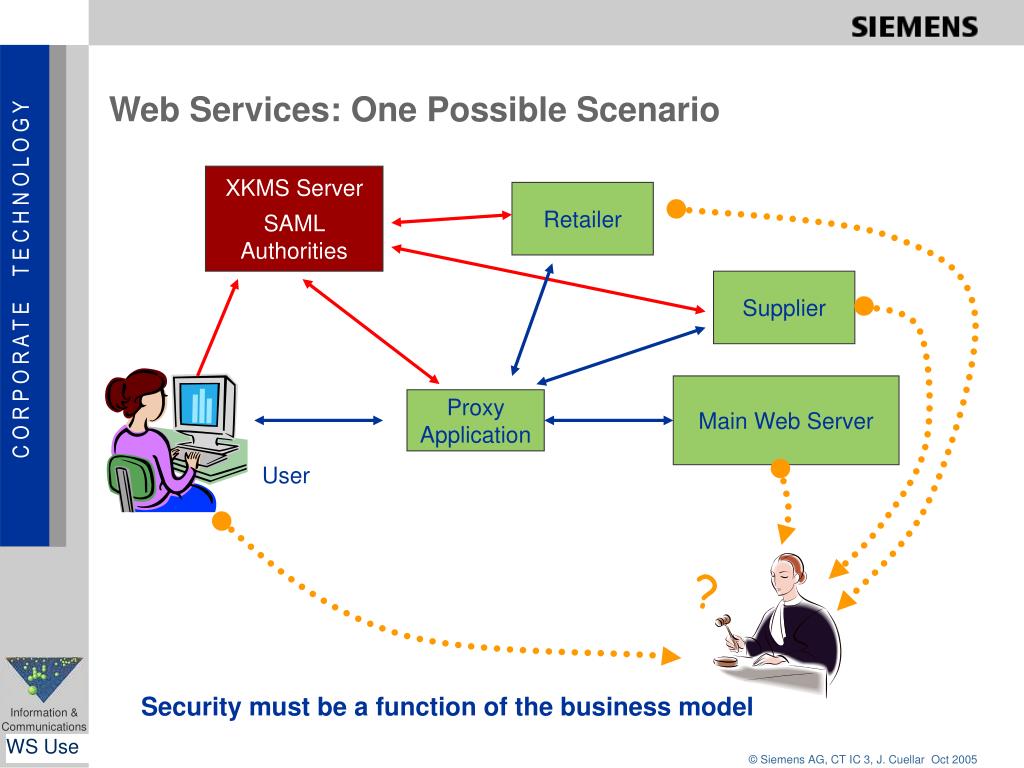 SIEMENS

CORPORATE TECHNOLOGY

Web Services: One Possible Scenario

XKMS Server
SAML Authorities

Retailer

Supplier

Proxy Application

Main Web Server

User

?

Security must be a function of the business model

Information & Communications

WS Use

© Siemens AG, CT IC 3, J. Cuellar Oct 2005